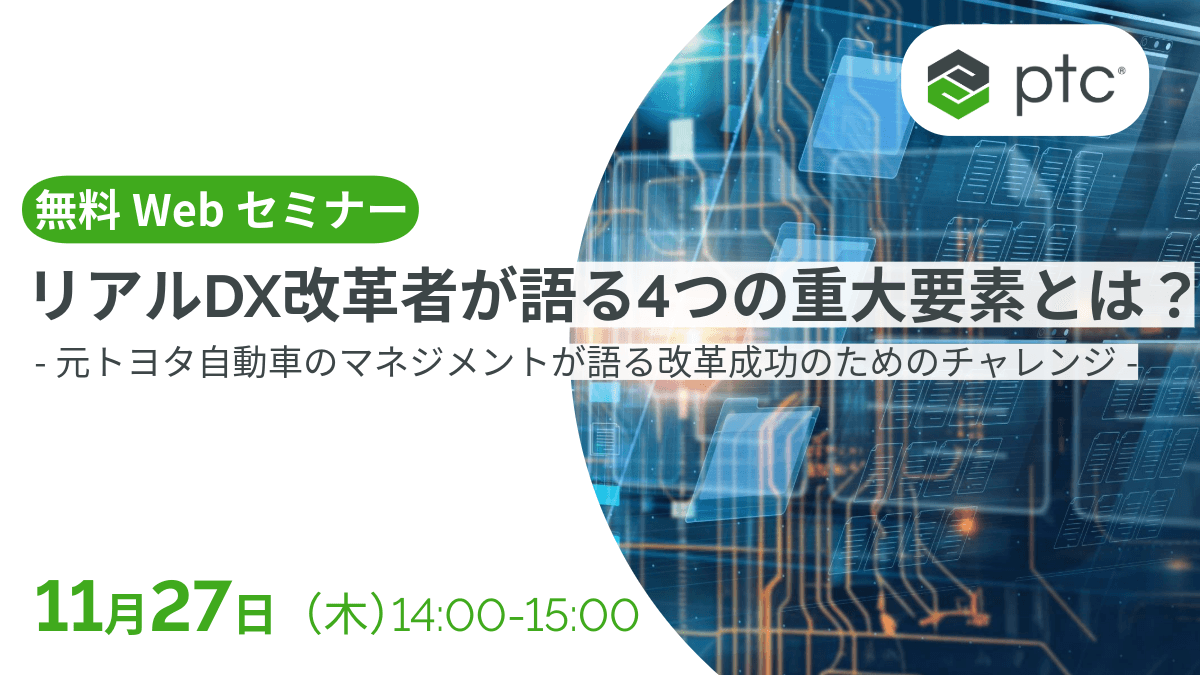 ptc®

無料 Web セミナー

リアルDX改革者が語る4つの重大要素とは？

- 元トヨタ自動車のマネジメントが語る改革成功のためのチャレンジ -

11月27日（木）14:00-15:00